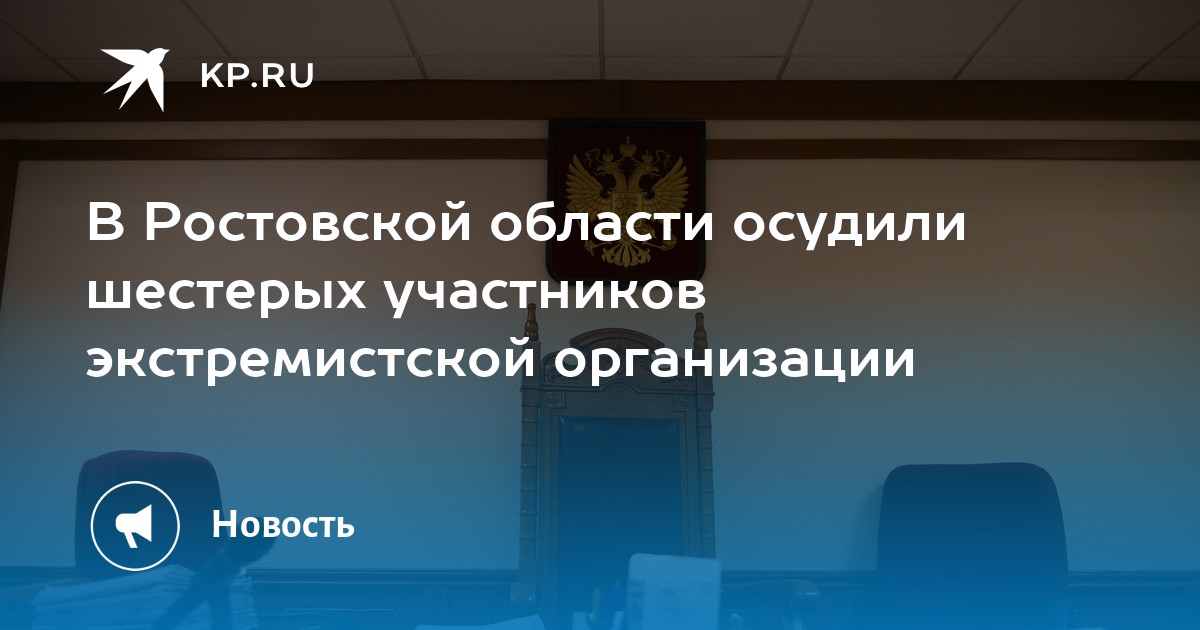 KP.RU

В Ростовской области осудили шестерых участников экстремистской организации

Новость